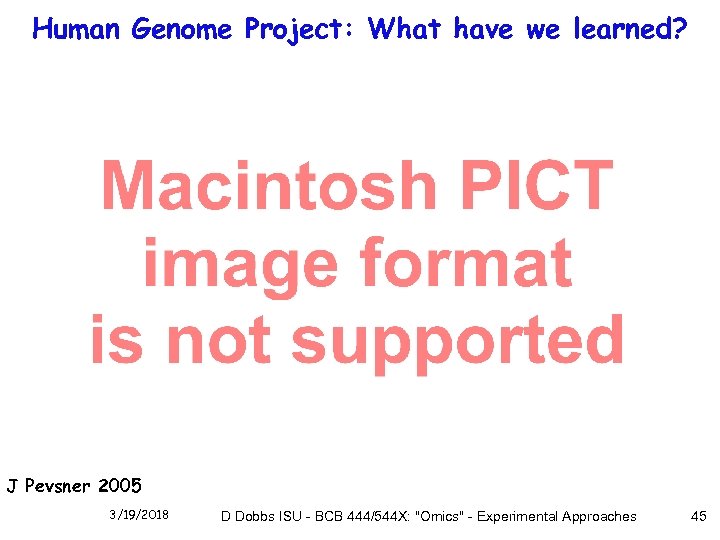 Human Genome Project: What have we learned?

Macintosh PICT image format is not supported

J Pevsner 2005

3/19/2018

D Dobbs ISU - BCB 444/544X: "Omics" - Experimental Approaches

45